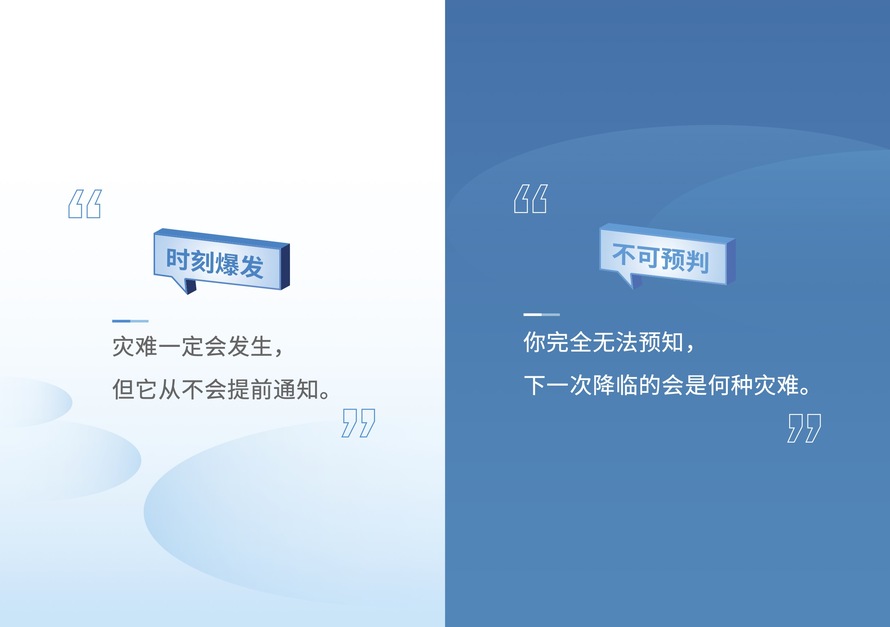 “

时刻爆发

灾难一定会发生，
但它从不会提前通知。

”

“

不可预判

你完全无法预知，
下一次降临的会是何种灾难。

”